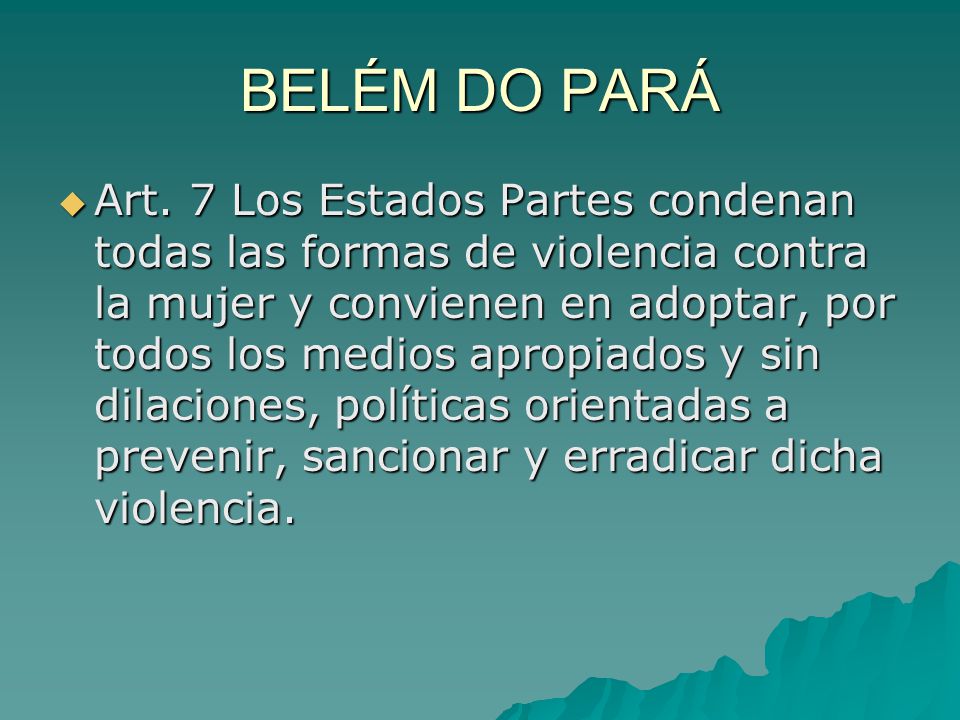 BELÉM DO PARÁ

Art. 7 Los Estados Partes condenan todas las formas de violencia contra la mujer y convienen en adoptar, por todos los medios apropiados y sin dilaciones, políticas orientadas a prevenir, sancionar y erradicar dicha violencia.